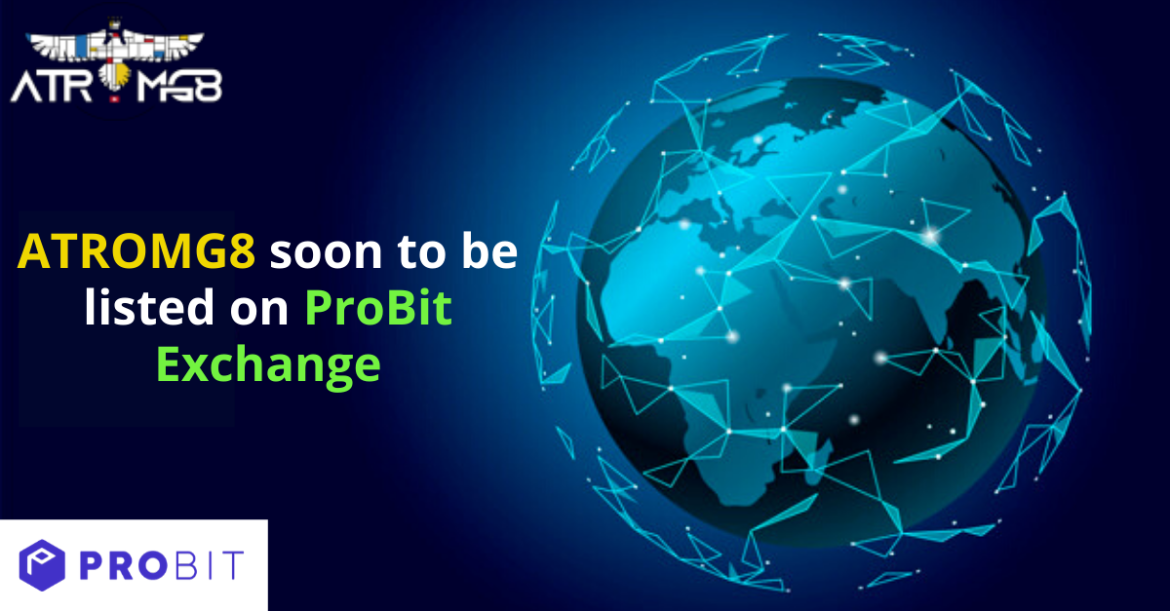 ATR MG8

ATROMG8 soon to be listed on ProBit Exchange

PROBIT